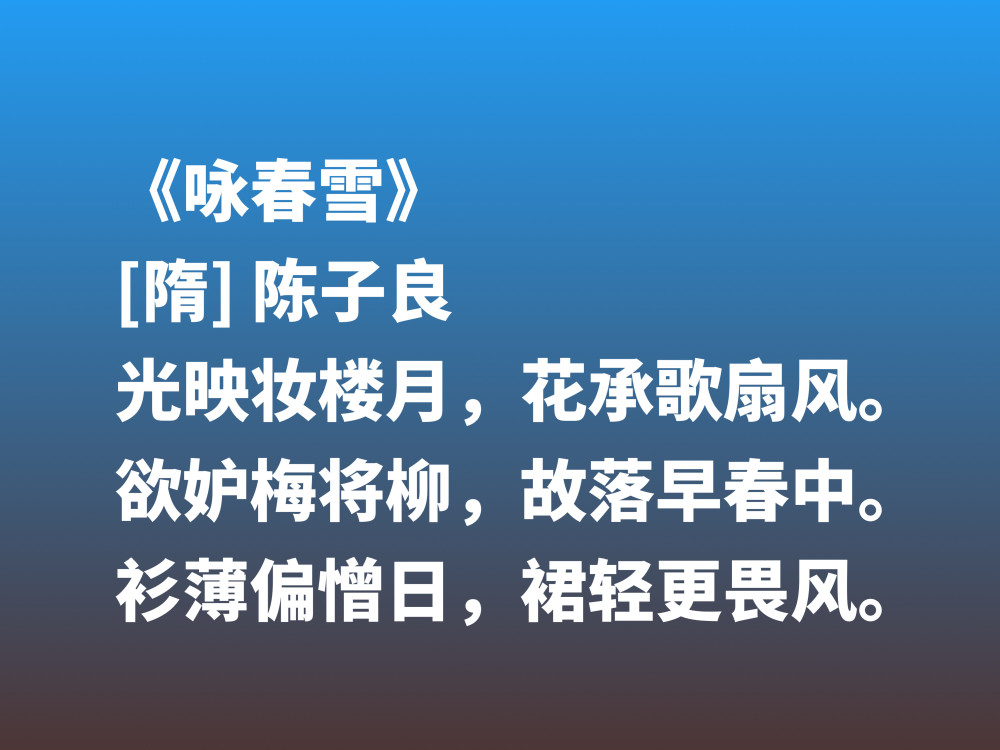 《咏春雪》
[隋] 陈子良
光映妆楼月，花承歌扇风。
欲妒梅将柳，故落早春中。
衫薄偏憎日，裙轻更畏风。